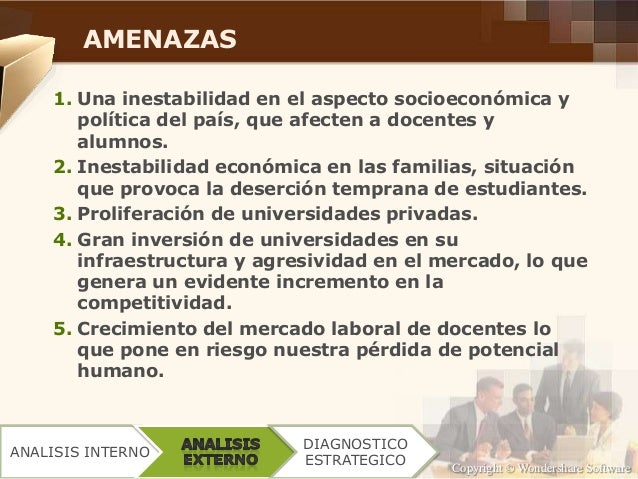 AMENAZAS

1. Una inestabilidad en el aspecto socioeconómica y política del país, que afecten a docentes y alumnos.
2. Inestabilidad económica en las familias, situación que provoca la deserción temprana de estudiantes.
3. Proliferación de universidades privadas.
4. Gran inversión de universidades en su infraestructura y agresividad en el mercado, lo que genera un evidente incremento en la competitividad.
5. Crecimiento del mercado laboral de docentes lo que pone en riesgo nuestra pérdida de potencial humano.

ANALISIS INTERNO

ANALISIS EXTERNO

DIAGNOSTICO ESTRATEGICO

Copyright © Wondershare Software